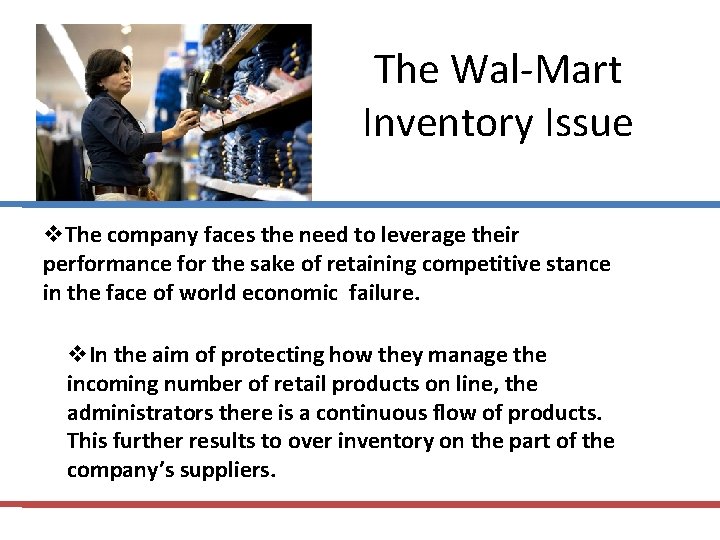 The Wal-Mart Inventory Issue

❖The company faces the need to leverage their performance for the sake of retaining competitive stance in the face of world economic failure.

❖In the aim of protecting how they manage the incoming number of retail products on line, the administrators there is a continuous flow of products. This further results to over inventory on the part of the company's suppliers.